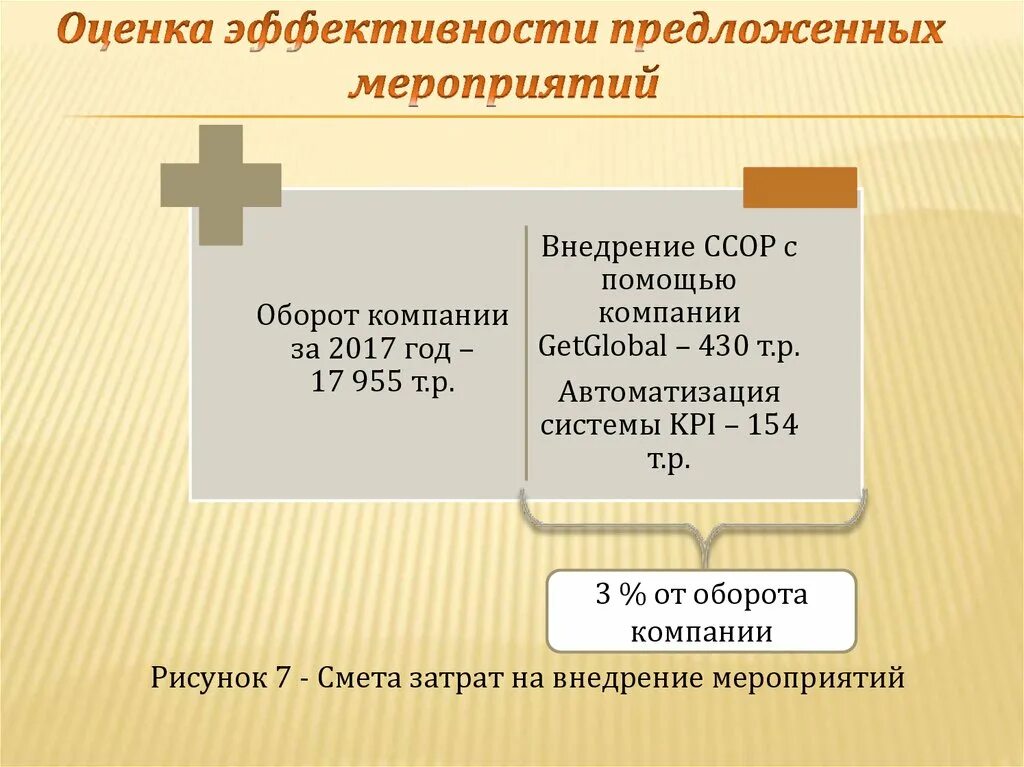 Оценка эффективности предложенных мероприятий

Оборот компании за 2017 год – 17 955 т.р.

Внедрение ССОР с помощью компании GetGlobal – 430 т.р.

Автоматизация системы KPI – 154 т.р.

3 % от оборота компании

Рисунок 7 - Смета затрат на внедрение мероприятий